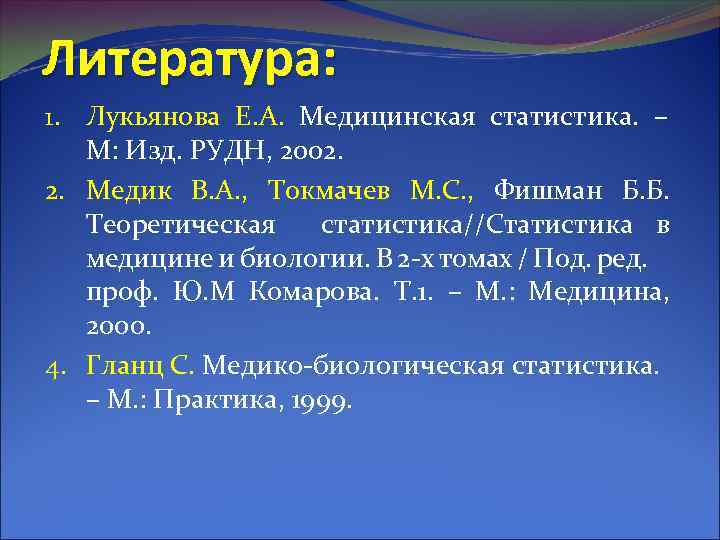 Литература:

1. Лукьянова Е.А. Медицинская статистика. – М: Изд. РУДН, 2002.

2. Медик В.А., Токмачев М.С., Фишман Б.Б. Теоретическая статистика//Статистика в медицине и биологии. В 2-х томах / Под. ред. проф. Ю.М Комарова. Т.1. – М.: Медицина, 2000.

4. Гланц С. Медико-биологическая статистика. – М.: Практика, 1999.